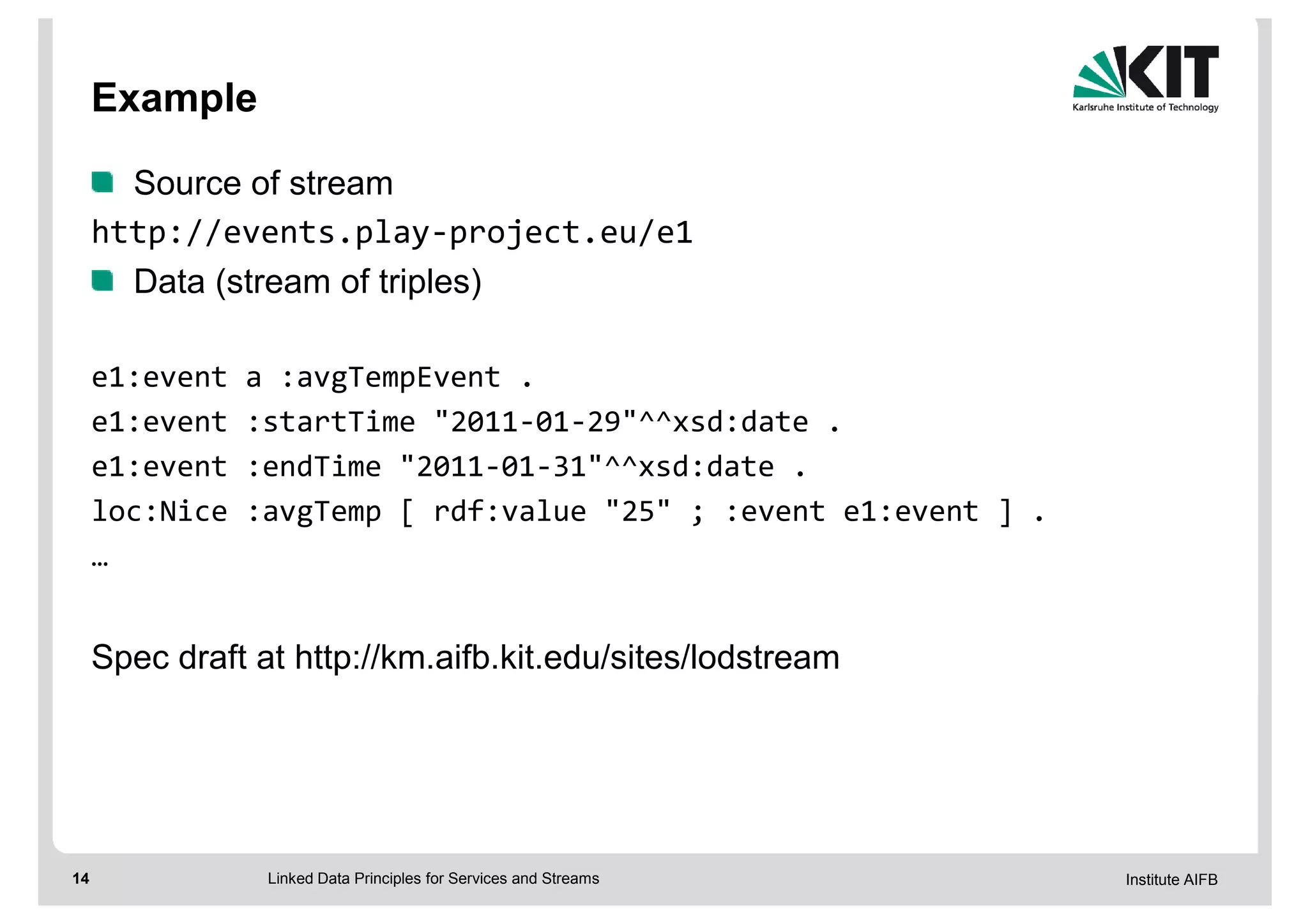 Example

KIT
Karlsruhe Institute of Technology

Source of stream

http://events.play-project.eu/e1

Data (stream of triples)

e1:event a :avgTempEvent .
e1:event :startTime "2011-01-29"^^xsd:date .
e1:event :endTime "2011-01-31"^^xsd:date .
loc:Nice :avgTemp [ rdf:value "25" ; :event e1:event ] .
…

Spec draft at http://km.aifb.kit.edu/sites/lodstream

14 Linked Data Principles for Services and Streams Institute AIFB